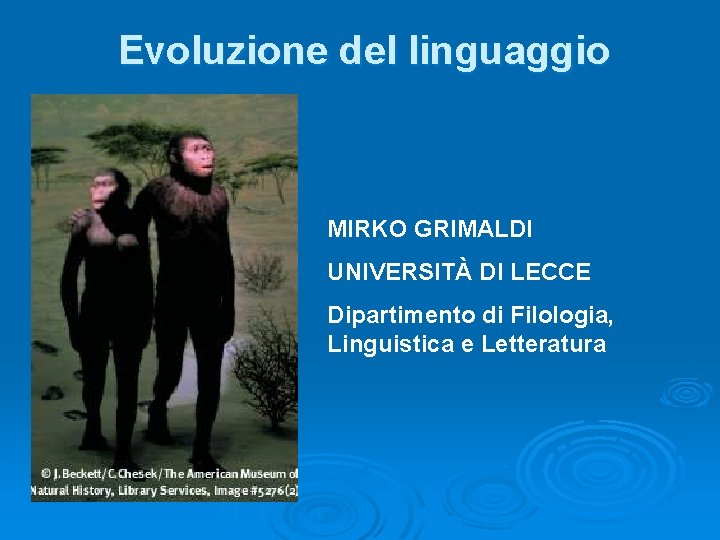 Evoluzione del linguaggio

© J. Beckett/C. Chesek/The American Museum of Natural History, Library Services, Image #5276(2)

MIRKO GRIMALDI

UNIVERSITÀ DI LECCE

Dipartimento di Filologia, Linguistica e Letteratura